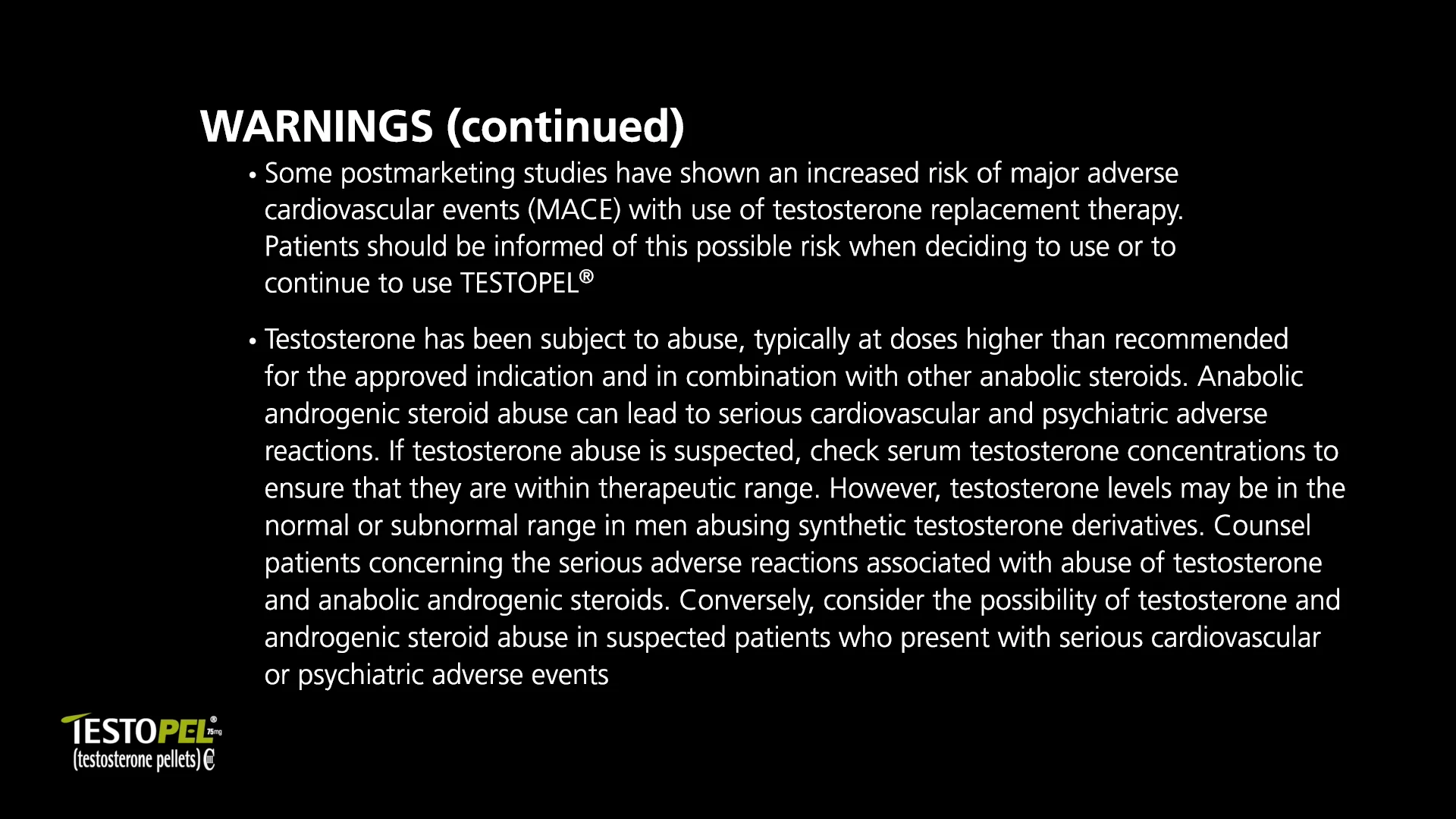 WARNINGS (continued)

• Some postmarketing studies have shown an increased risk of major adverse cardiovascular events (MACE) with use of testosterone replacement therapy. Patients should be informed of this possible risk when deciding to use or to continue to use TESTOPEL®

• Testosterone has been subject to abuse, typically at doses higher than recommended for the approved indication and in combination with other anabolic steroids. Anabolic androgenic steroid abuse can lead to serious cardiovascular and psychiatric adverse reactions. If testosterone abuse is suspected, check serum testosterone concentrations to ensure that they are within therapeutic range. However, testosterone levels may be in the normal or subnormal range in men abusing synthetic testosterone derivatives. Counsel patients concerning the serious adverse reactions associated with abuse of testosterone and anabolic androgenic steroids. Conversely, consider the possibility of testosterone and androgenic steroid abuse in suspected patients who present with serious cardiovascular or psychiatric adverse events

TESTOPEL® 75mg
(testosterone pellets) CIII